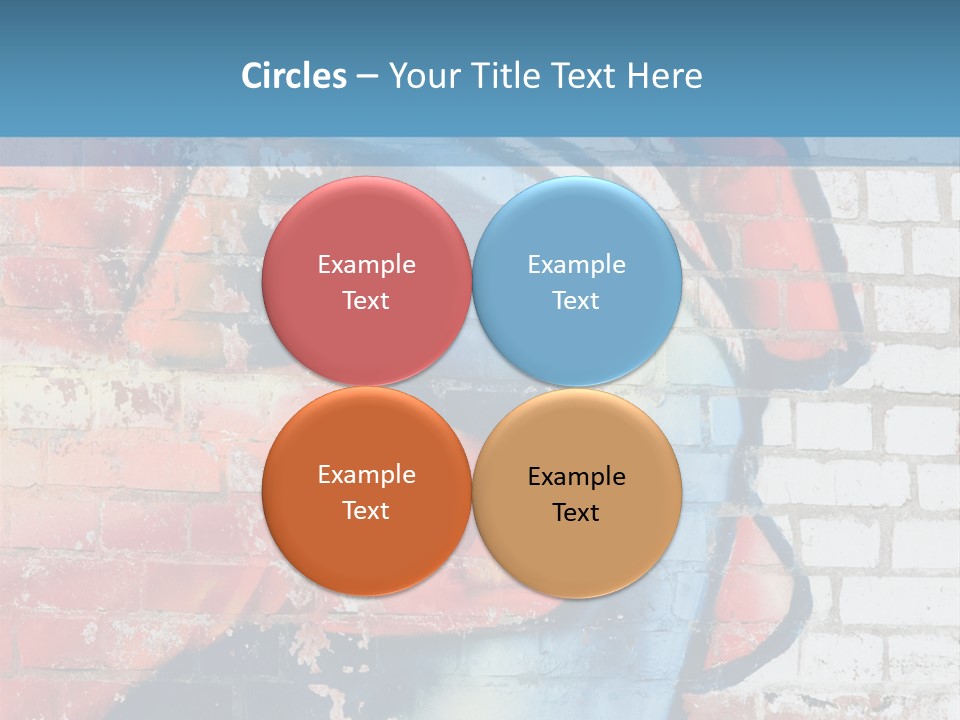 Circles – Your Title Text Here

Example Text

Example Text

Example Text

Example Text